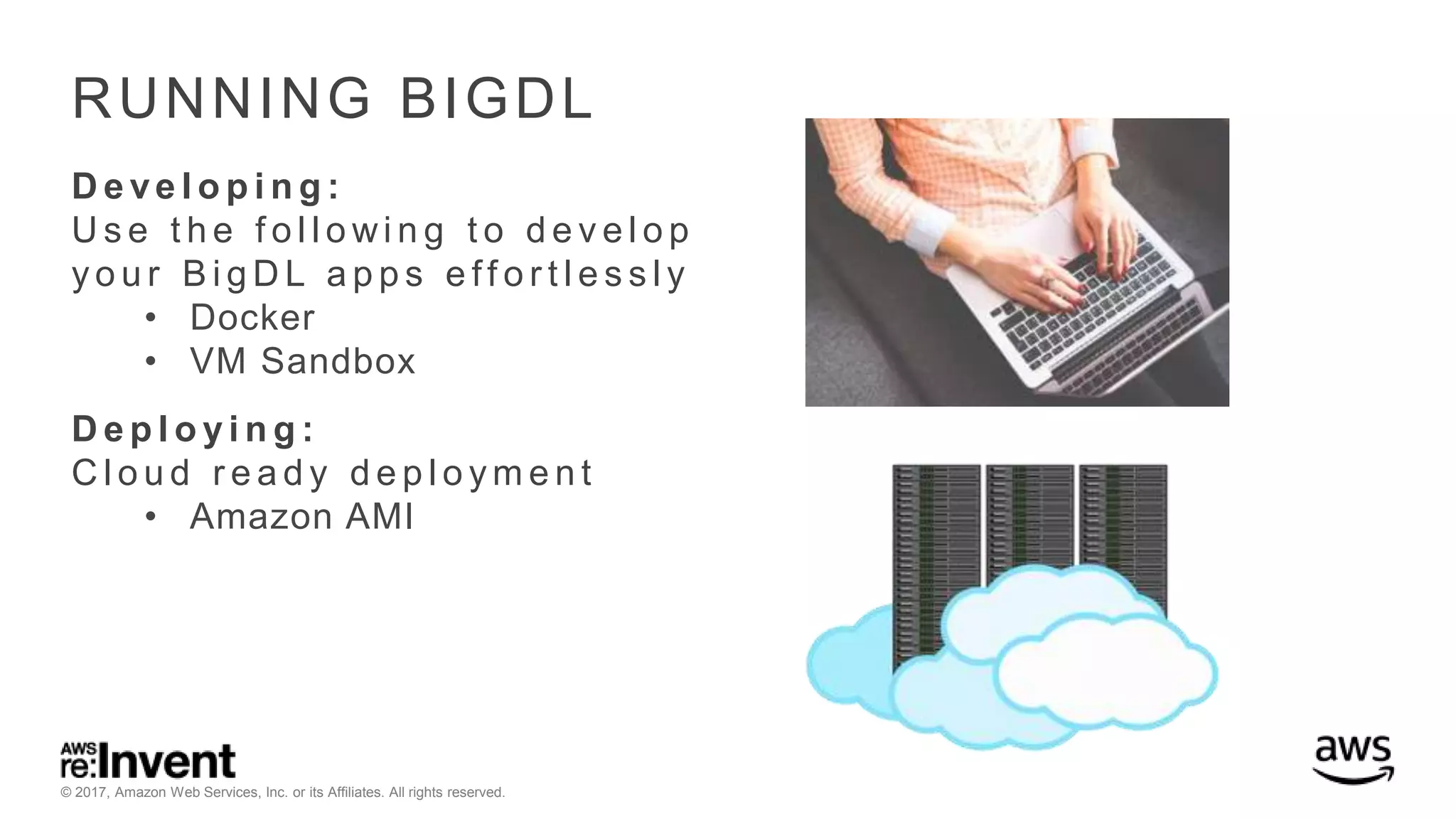 RUNNING BIGDL

Developing:
Use the following to develop your BigDL apps effortlessly
• Docker
• VM Sandbox

Deploying:
Cloud ready deployment
• Amazon AMI

AWS re:Invent
© 2017, Amazon Web Services, Inc. or its Affiliates. All rights reserved.

aws